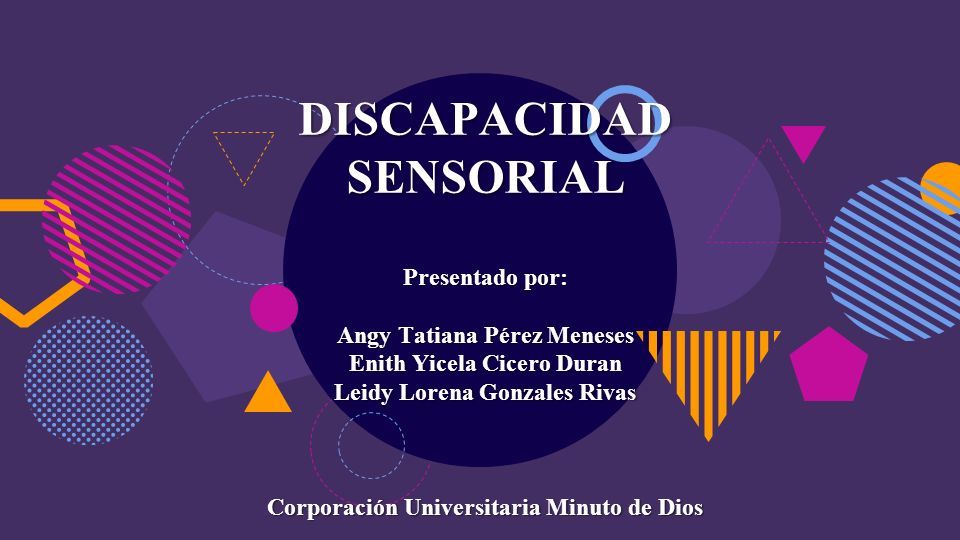 DISCAPACIDAD SENSORIAL

Presentado por:

Angy Tatiana Pérez Meneses
Enith Yicela Cicero Duran
Leidy Lorena Gonzales Rivas

Corporación Universitaria Minuto de Dios